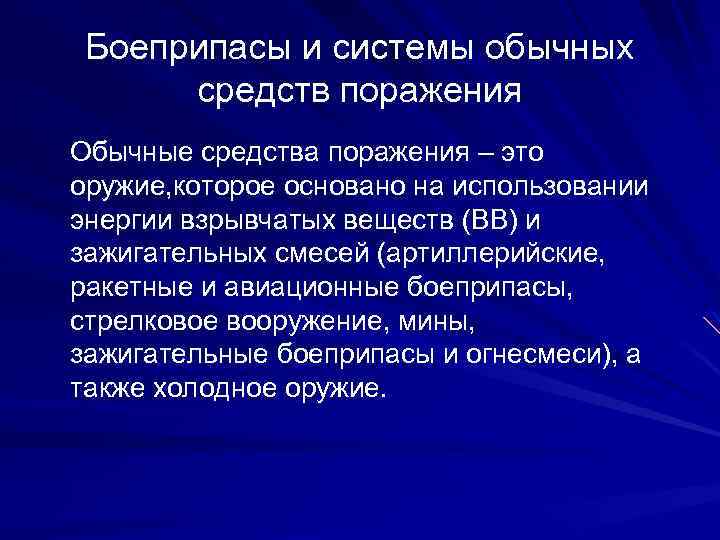 Боеприпасы и системы обычных средств поражения

Обычные средства поражения – это оружие,которое основано на использовании энергии взрывчатых веществ (ВВ) и зажигательных смесей (артиллерийские, ракетные и авиационные боеприпасы, стрелковое вооружение, мины, зажигательные боеприпасы и огнесмеси), а также холодное оружие.